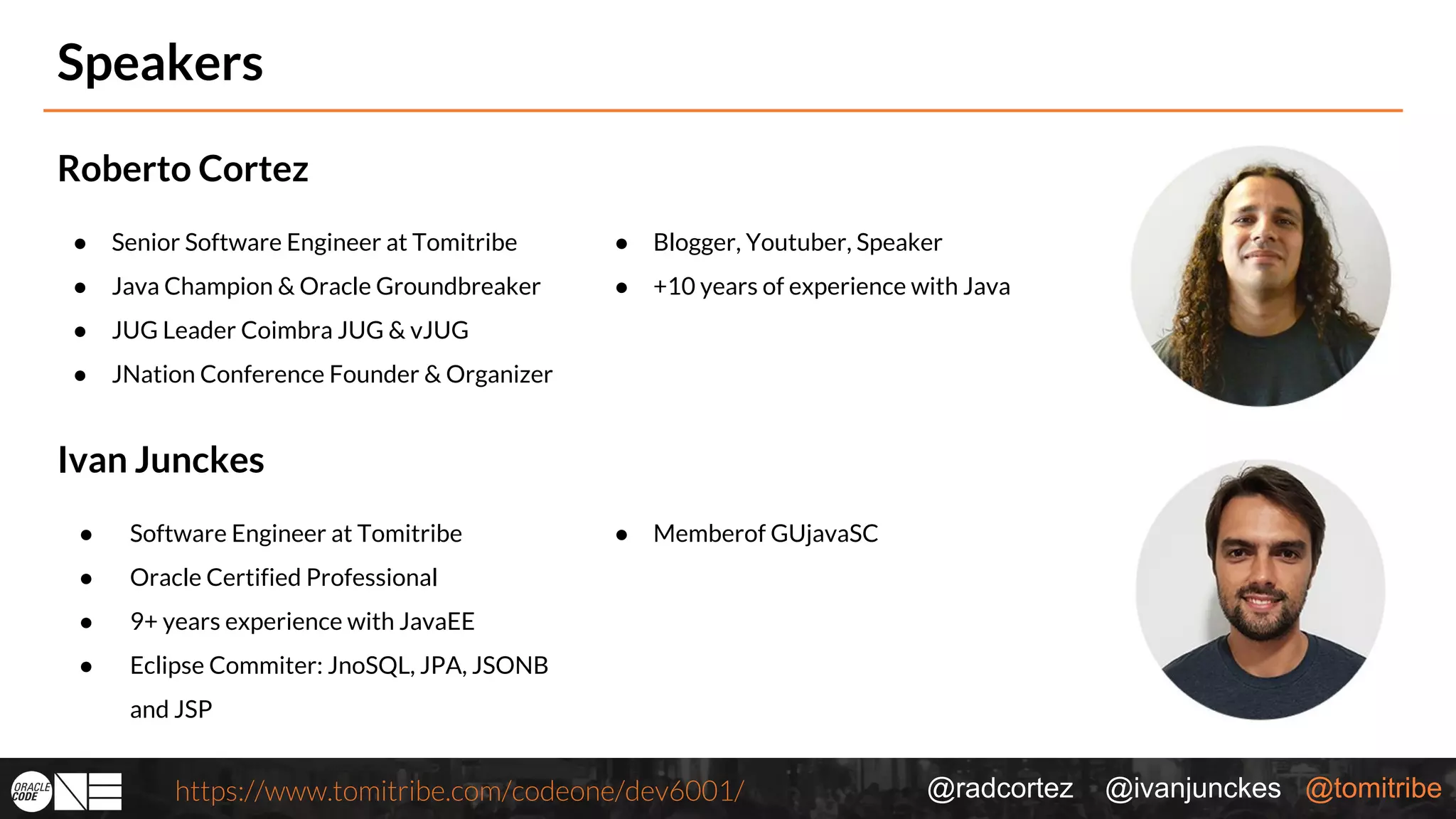 Speakers

Roberto Cortez

- Senior Software Engineer at Tomitribe
- Java Champion & Oracle Groundbreaker
- JUG Leader Coimbra JUG & vJUG
- JNation Conference Founder & Organizer

- Blogger, Youtuber, Speaker
- +10 years of experience with Java

Ivan Junckes

- Software Engineer at Tomitribe
- Oracle Certified Professional
- 9+ years experience with JavaEE
- Eclipse Commiter: JnoSQL, JPA, JSONB and JSP

- Memberof GUjavaSC

ORACLE CODE ONE

https://www.tomitribe.com/codeone/dev6001/

@radcortez @ivanjunckes @tomitribe